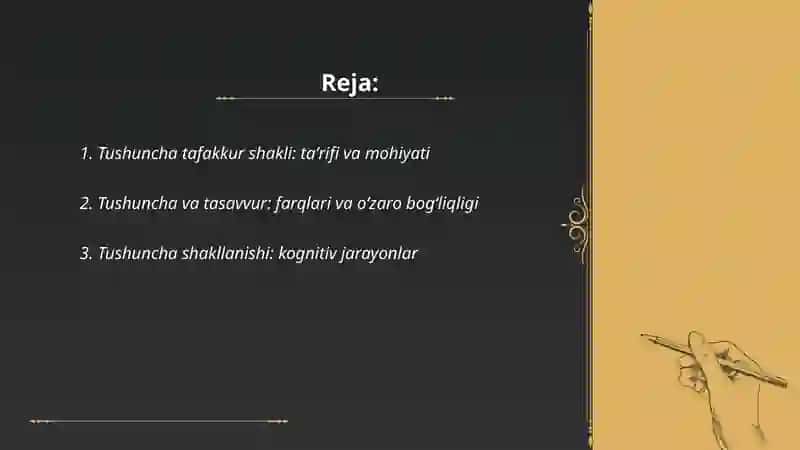 Reja:

1. Tushuncha tafakkur shakli: ta’rifi va mohiyati

2. Tushuncha va tasavvur: farqlari va o‘zaro bog‘liqligi

3. Tushuncha shakllanishi: kognitiv jarayonlar